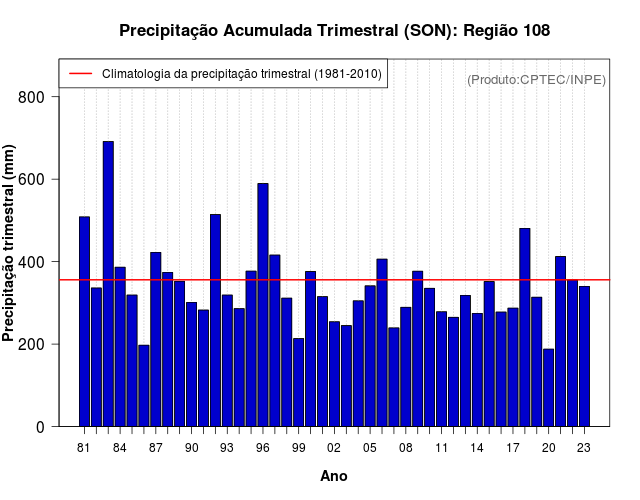 Precipitação Acumulada Trimestral (SON): Região 108

Climatologia da precipitação trimestral (1981-2010)

(Produto:CPTEC/INPE)

Precipitação trimestral (mm)

800
600
400
200
0

81 84 87 90 93 96 99 02 05 08 11 14 17 20 23

Ano